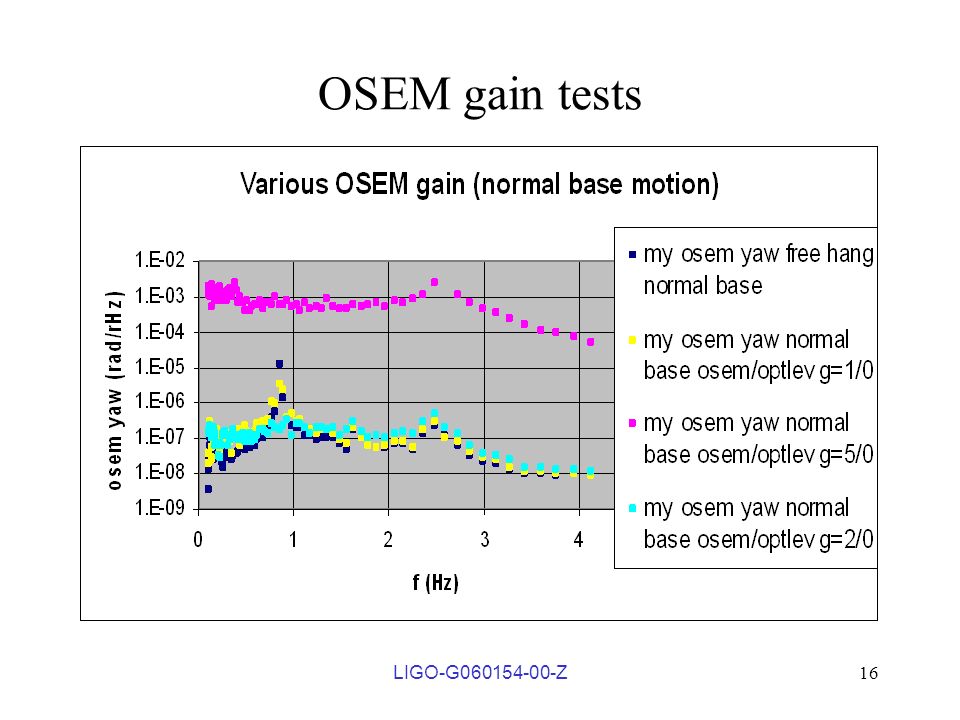 OSEM gain tests

Various OSEM gain (normal base motion)

osem yaw (rad/rHz)

1.E-02
1.E-03
1.E-04
1.E-05
1.E-06
1.E-07
1.E-08
1.E-09

0
1
2
3
4

f (Hz)

my osem yaw free hang normal base

my osem yaw normal base osem/optlev g=1/0

my osem yaw normal base osem/optlev g=5/0

my osem yaw normal base osem/optlev g=2/0

LIGO-G060154-00-Z

16